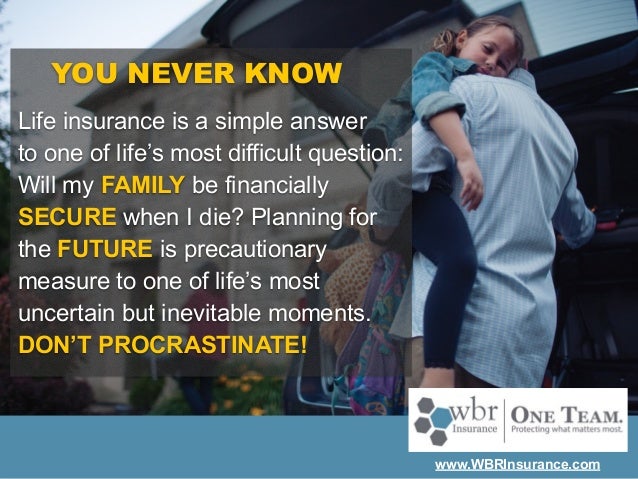 YOU NEVER KNOW

Life insurance is a simple answer to one of life's most difficult question: Will my FAMILY be financially SECURE when I die? Planning for the FUTURE is precautionary measure to one of life's most uncertain but inevitable moments. DON'T PROCRASTINATE!

wbr Insurance

ONE TEAM. Protecting what matters most.

www.WBRInsurance.com